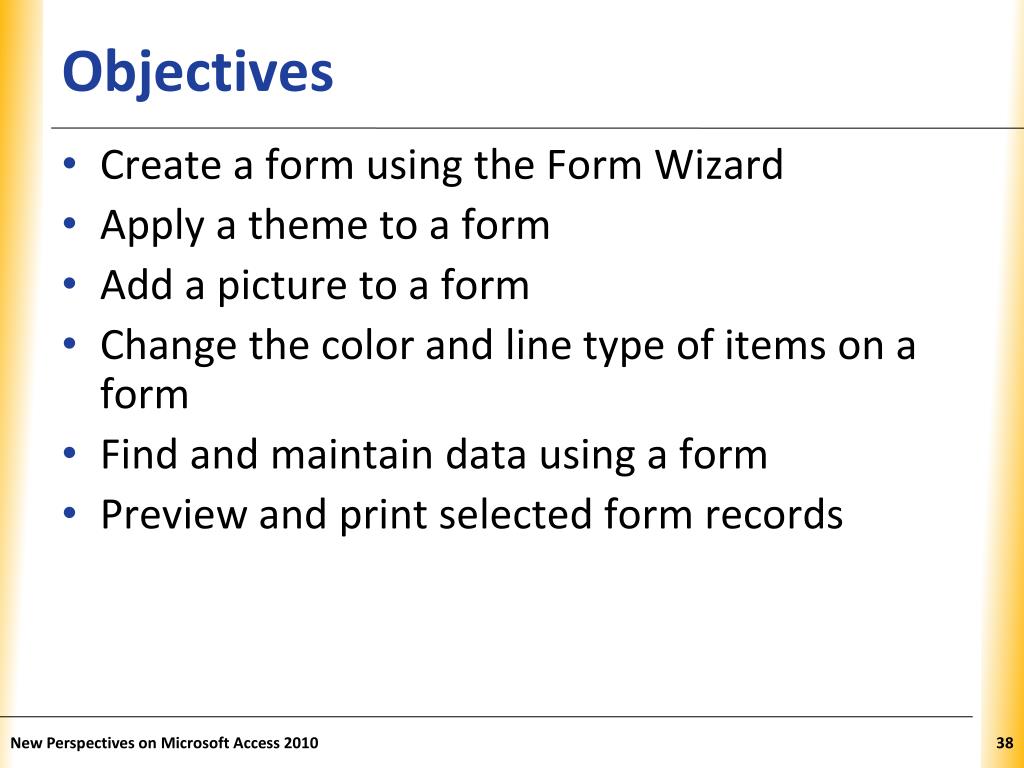 Objectives

• Create a form using the Form Wizard
• Apply a theme to a form
• Add a picture to a form
• Change the color and line type of items on a form
• Find and maintain data using a form
• Preview and print selected form records

New Perspectives on Microsoft Access 2010

38